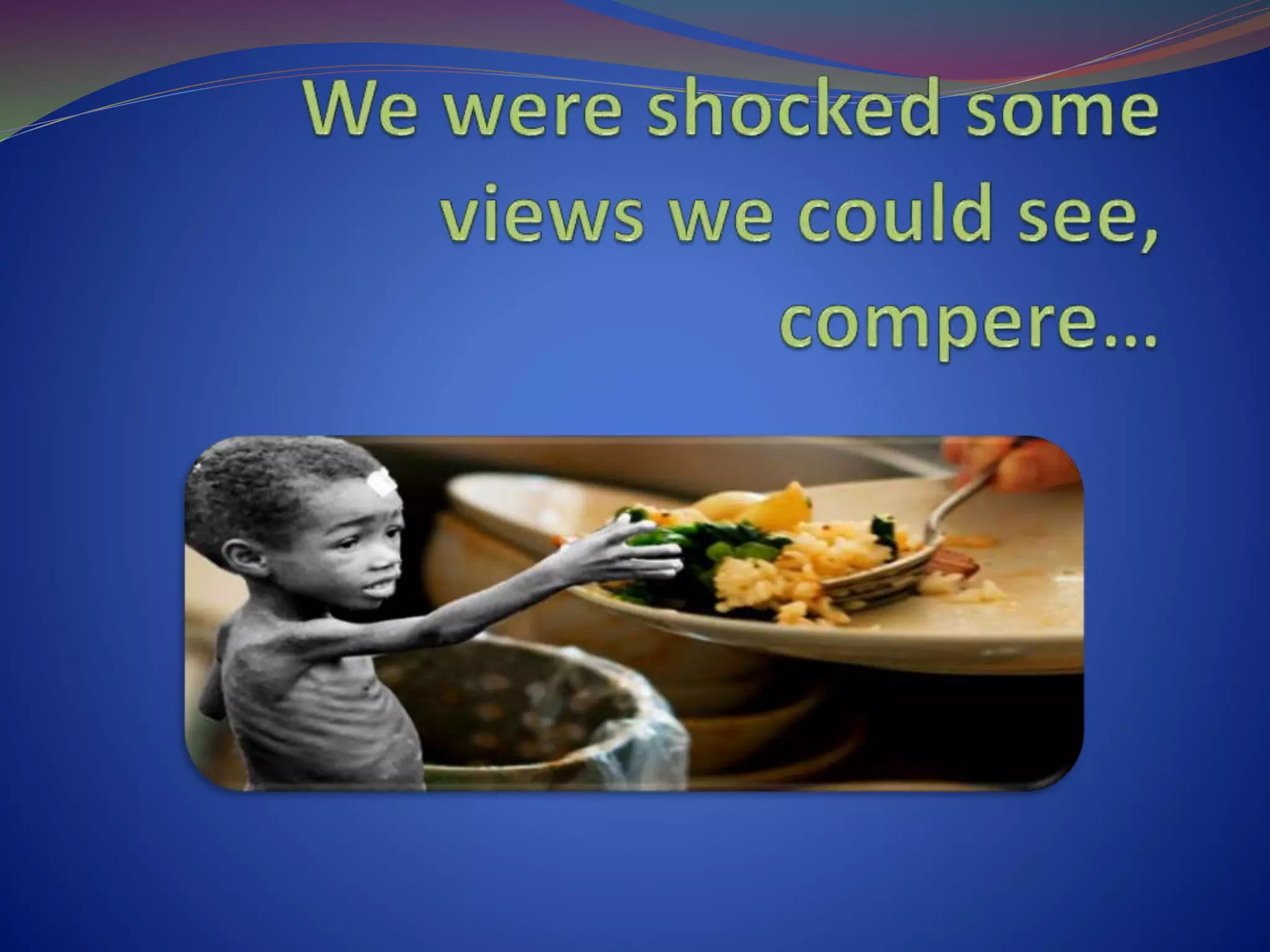 We were shocked some views we could see, compere…